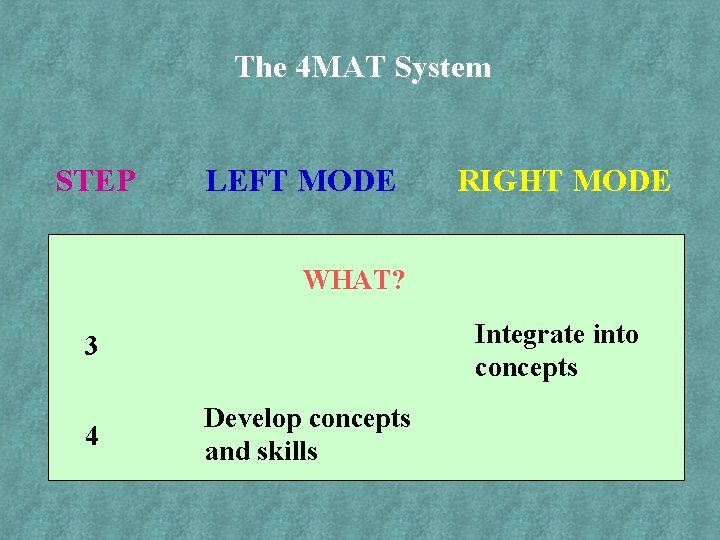 The 4MAT System

| STEP | LEFT MODE | RIGHT MODE |
|---|---|---|
| | WHAT? | |
| 3 | | Integrate into concepts |
| 4 | Develop concepts and skills | |